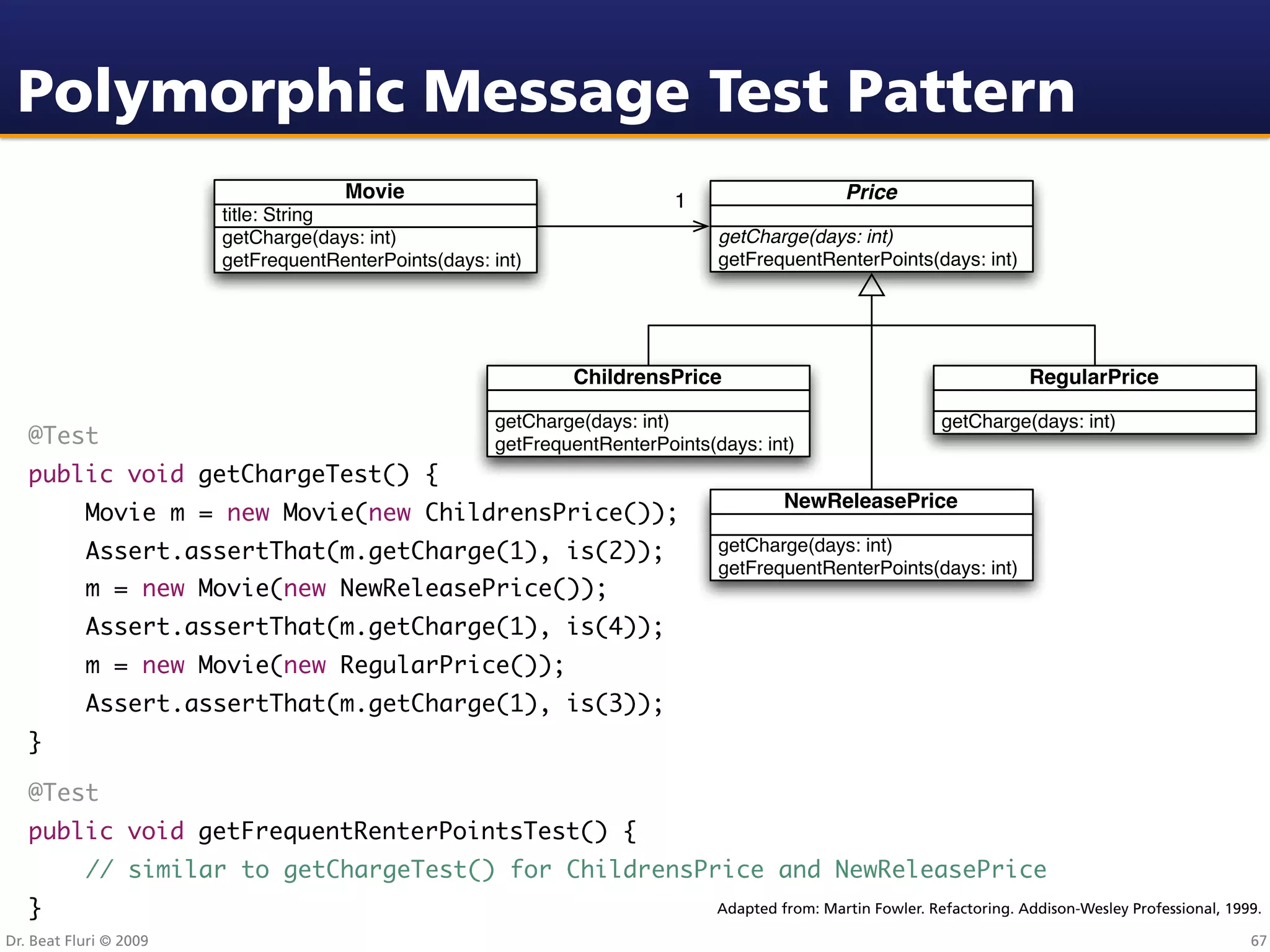 Polymorphic Message Test Pattern

Movie
title: String
getCharge(days: int)
getFrequentRenterPoints(days: int)

1

Price
getCharge(days: int)
getFrequentRenterPoints(days: int)

ChildrensPrice
getCharge(days: int)
getFrequentRenterPoints(days: int)

RegularPrice
getCharge(days: int)

NewReleasePrice
getCharge(days: int)
getFrequentRenterPoints(days: int)

@Test
public void getChargeTest() {
    Movie m = new Movie(new ChildrensPrice());
    Assert.assertThat(m.getCharge(1), is(2));
    m = new Movie(new NewReleasePrice());
    Assert.assertThat(m.getCharge(1), is(4));
    m = new Movie(new RegularPrice());
    Assert.assertThat(m.getCharge(1), is(3));
}

@Test
public void getFrequentRenterPointsTest() {
    // similar to getChargeTest() for ChildrensPrice and NewReleasePrice
}

Adapted from: Martin Fowler. Refactoring. Addison-Wesley Professional, 1999.

Dr. Beat Fluri © 2009

67